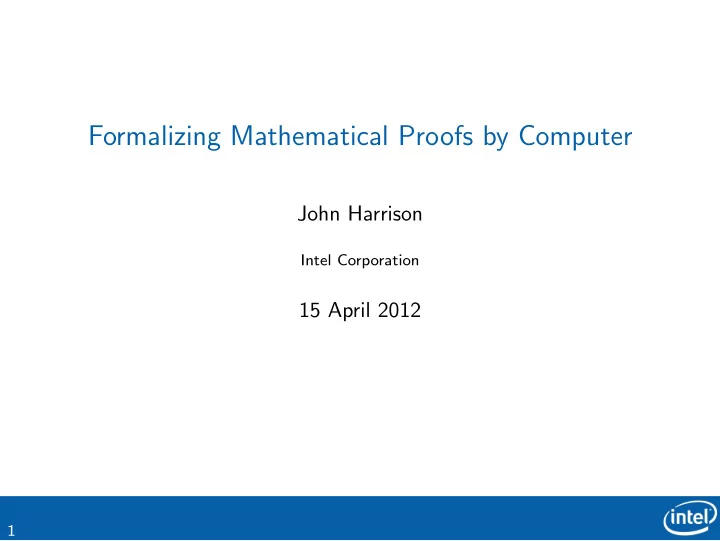 Formalizing Mathematical Proofs by Computer

John Harrison

Intel Corporation

15 April 2012

1

intel